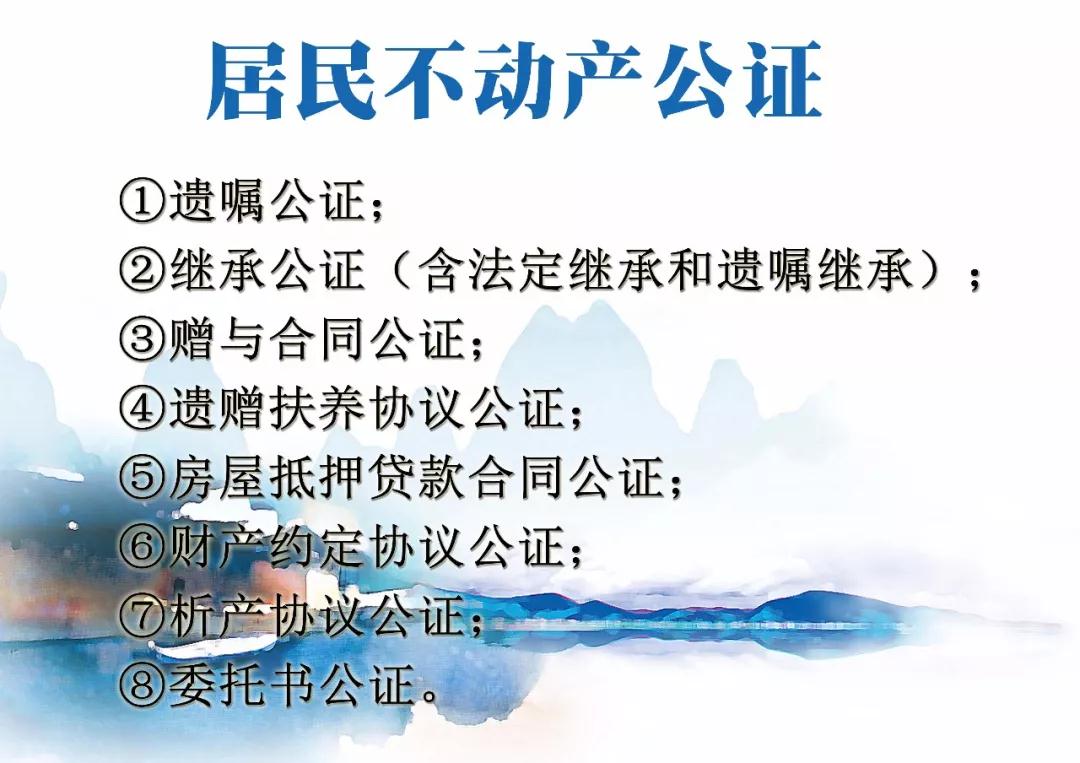 居民不动产公证

①遗嘱公证；
②继承公证（含法定继承和遗嘱继承）；
③赠与合同公证；
④遗赠扶养协议公证；
⑤房屋抵押贷款合同公证；
⑥财产约定协议公证；
⑦析产协议公证；
⑧委托书公证。